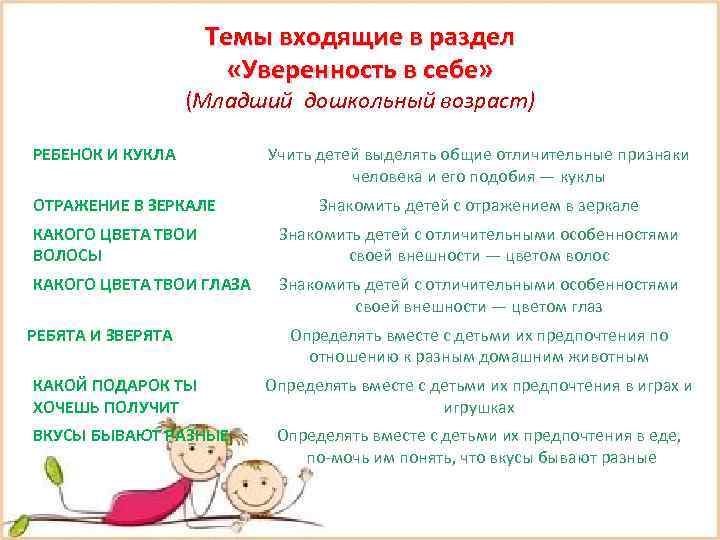 Темы входящие в раздел
«Уверенность в себе»
(Младший дошкольный возраст)

| | |
|---|---|
| РЕБЕНОК И КУКЛА | Учить детей выделять общие отличительные признаки человека и его подобия — куклы |
| ОТРАЖЕНИЕ В ЗЕРКАЛЕ | Знакомить детей с отражением в зеркале |
| КАКОГО ЦВЕТА ТВОИ ВОЛОСЫ | Знакомить детей с отличительными особенностями своей внешности — цветом волос |
| КАКОГО ЦВЕТА ТВОИ ГЛАЗА | Знакомить детей с отличительными особенностями своей внешности — цветом глаз |
| РЕБЯТА И ЗВЕРЯТА | Определять вместе с детьми их предпочтения по отношению к разным домашним животным |
| КАКОЙ ПОДАРОК ТЫ ХОЧЕШЬ ПОЛУЧИТ | Определять вместе с детьми их предпочтения в играх и игрушках |
| ВКУСЫ БЫВАЮТ РАЗНЫЕ | Определять вместе с детьми их предпочтения в еде, по-мочь им понять, что вкусы бывают разные |